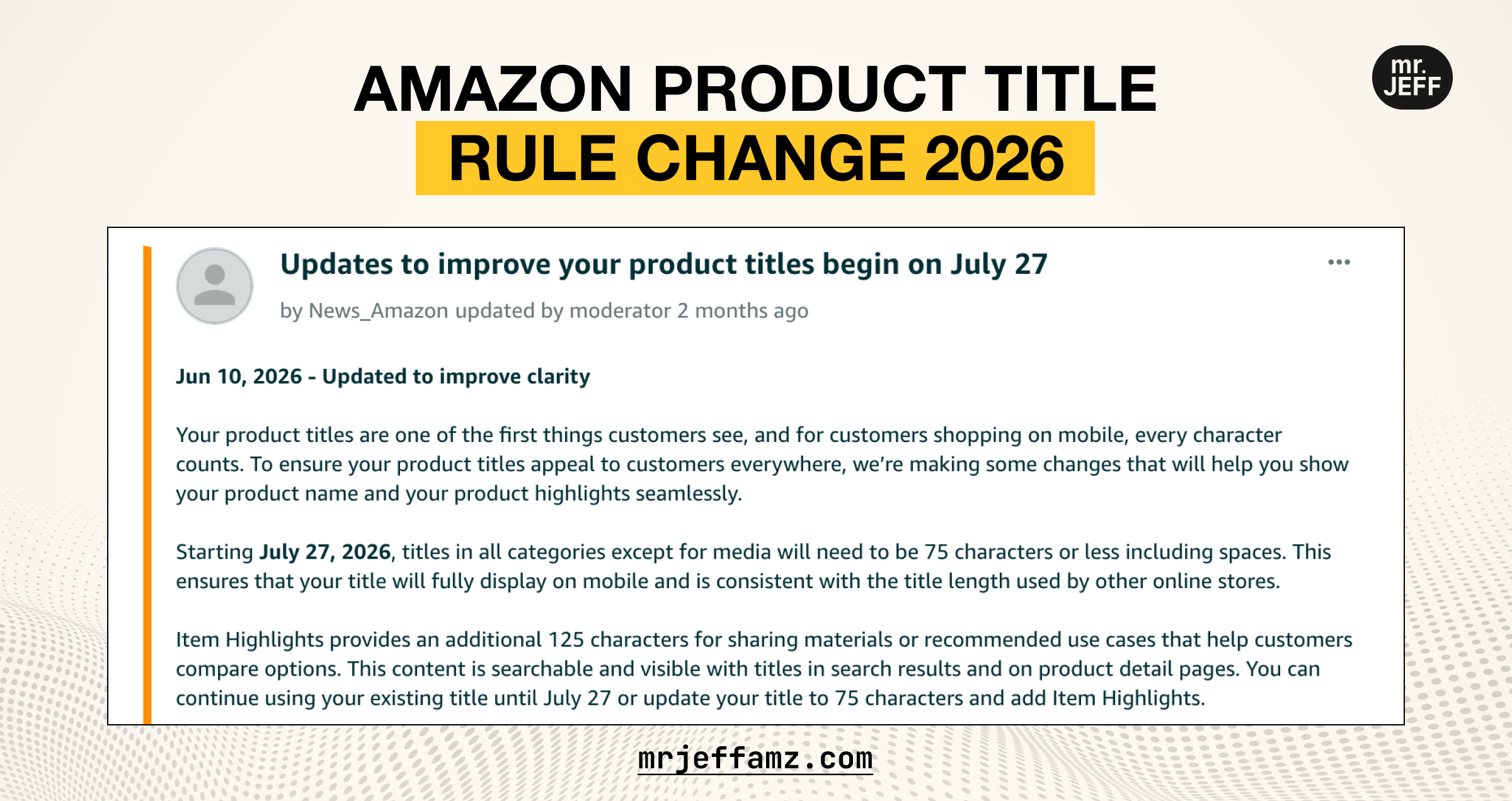 AMAZON PRODUCT TITLE
RULE CHANGE 2026

mr.
JEFF

Updates to improve your product titles begin on July 27

...

by News_Amazon updated by moderator 2 months ago

Jun 10, 2026 - Updated to improve clarity

Your product titles are one of the first things customers see, and for customers shopping on mobile, every character counts. To ensure your product titles appeal to customers everywhere, we're making some changes that will help you show your product name and your product highlights seamlessly.

Starting July 27, 2026, titles in all categories except for media will need to be 75 characters or less including spaces. This ensures that your title will fully display on mobile and is consistent with the title length used by other online stores.

Item Highlights provides an additional 125 characters for sharing materials or recommended use cases that help customers compare options. This content is searchable and visible with titles in search results and on product detail pages. You can continue using your existing title until July 27 or update your title to 75 characters and add Item Highlights.

mrjeffamz.com